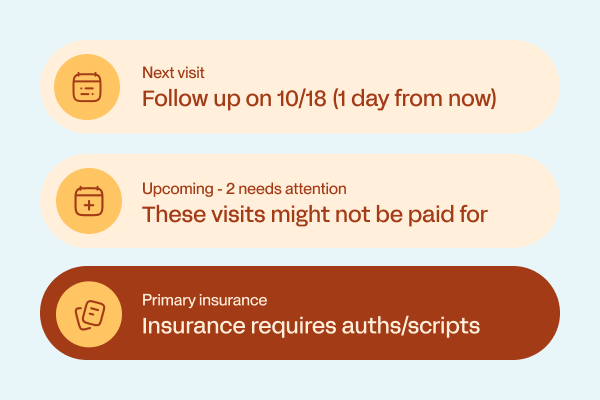 Next visit
Follow up on 10/18 (1 day from now)

Upcoming - 2 needs attention
These visits might not be paid for

Primary insurance
Insurance requires auths/scripts